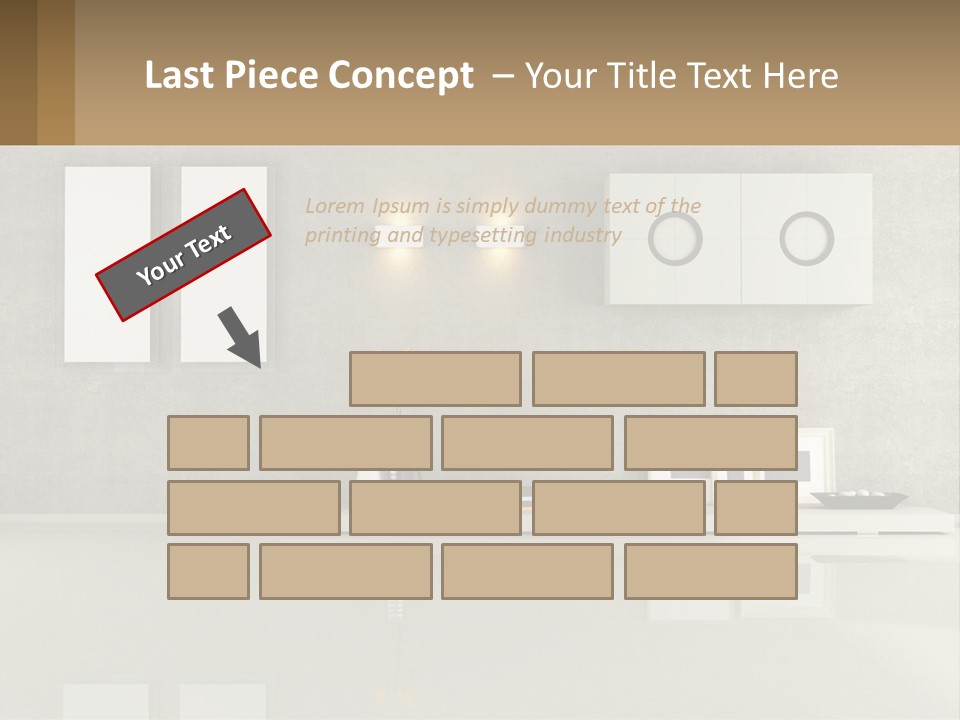 Last Piece Concept – Your Title Text Here

Your Text

Lorem Ipsum is simply dummy text of the printing and typesetting industry